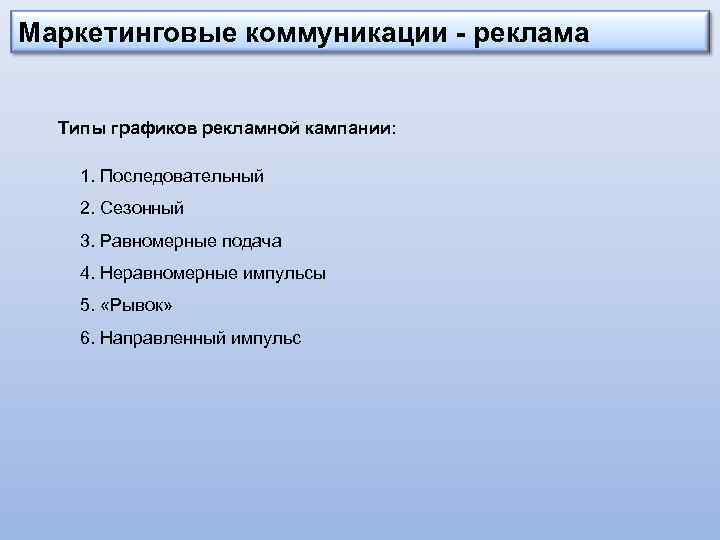 Маркетинговые коммуникации - реклама

Типы графиков рекламной кампании:

1. Последовательный
2. Сезонный
3. Равномерные подача
4. Неравномерные импульсы
5. «Рывок»
6. Направленный импульс